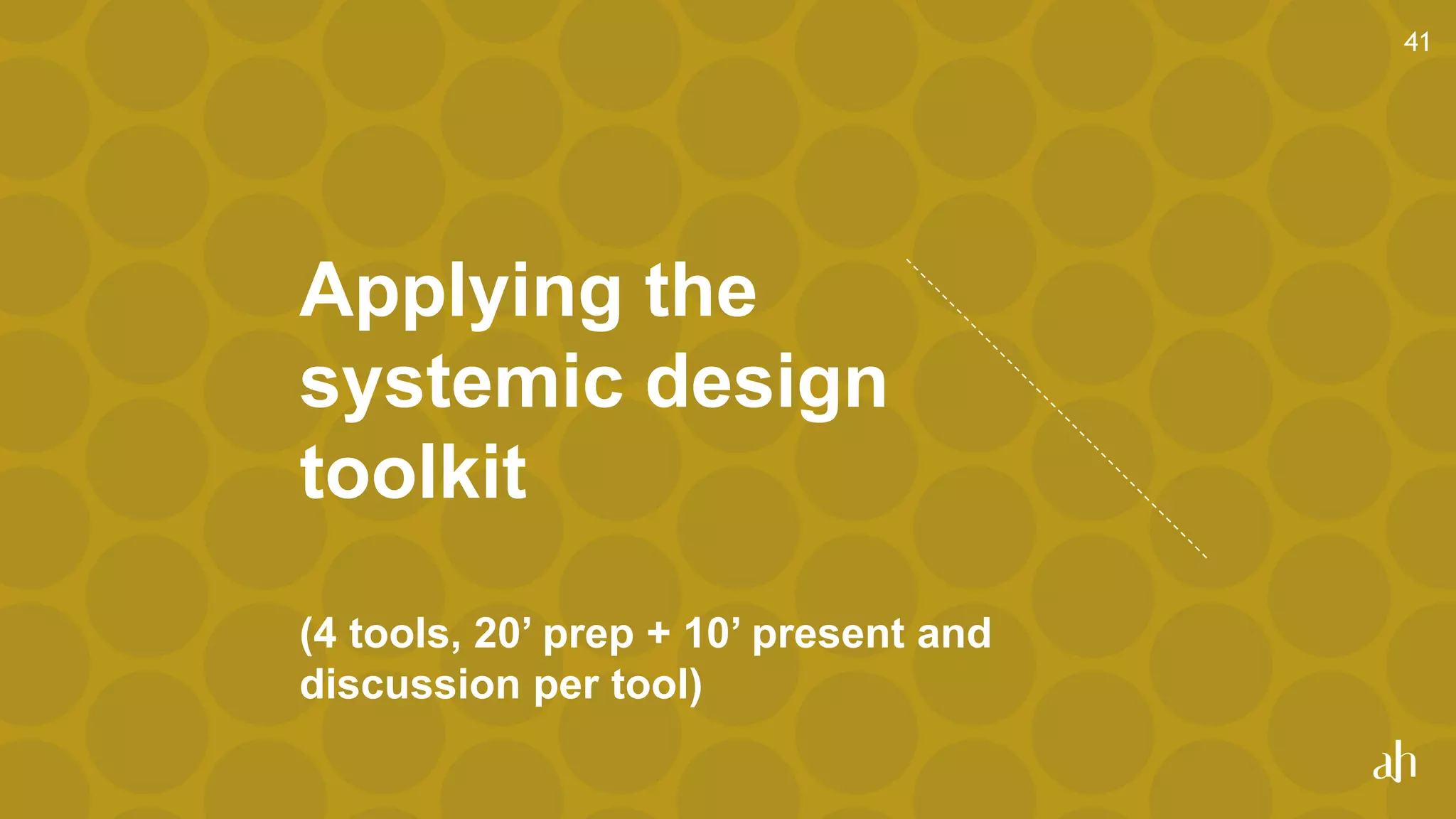 41

Applying the systemic design toolkit

(4 tools, 20’ prep + 10’ present and discussion per tool)

ah